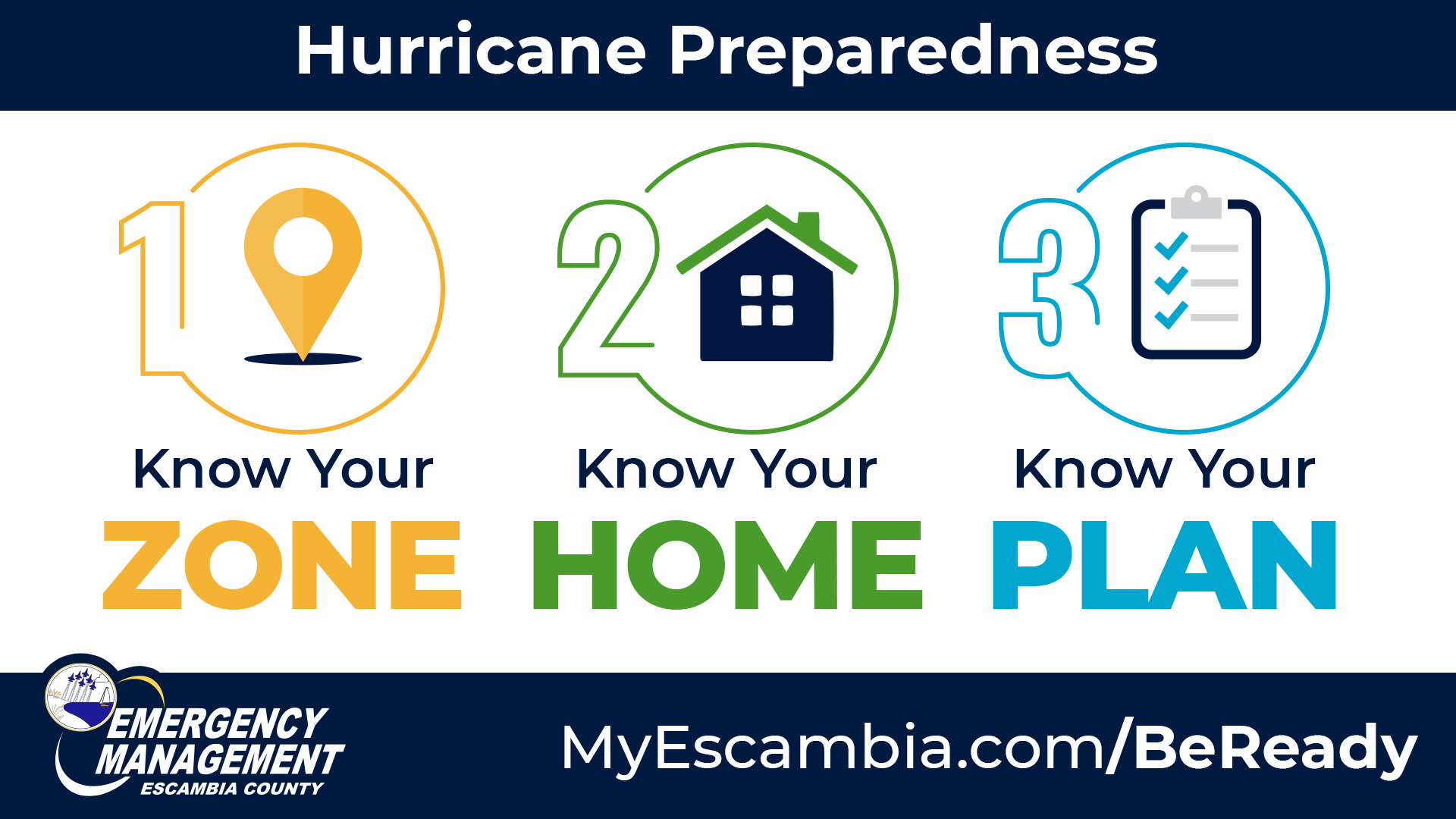 Hurricane Preparedness

1
Know Your
ZONE

2
Know Your
HOME

3
Know Your
PLAN

EMERGENCY MANAGEMENT
ESCAMBIA COUNTY

MyEscambia.com/BeReady